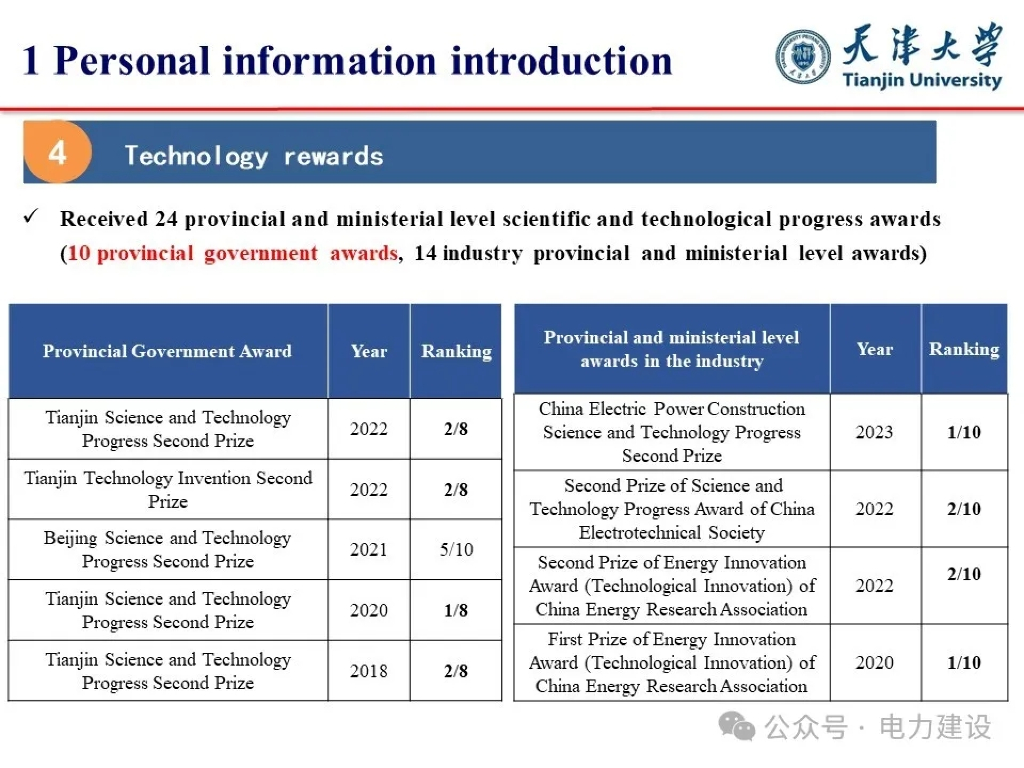 1 Personal information introduction

天津大学 Tianjin University

4 Technology rewards

✓ Received 24 provincial and ministerial level scientific and technological progress awards (10 provincial government awards, 14 industry provincial and ministerial level awards)

| Provincial Government Award | Year | Ranking |
|---|---|---|
| Tianjin Science and Technology Progress Second Prize | 2022 | 2/8 |
| Tianjin Technology Invention Second Prize | 2022 | 2/8 |
| Beijing Science and Technology Progress Second Prize | 2021 | 5/10 |
| Tianjin Science and Technology Progress Second Prize | 2020 | 1/8 |
| Tianjin Science and Technology Progress Second Prize | 2018 | 2/8 |

| Provincial and ministerial level awards in the industry | Year | Ranking |
|---|---|---|
| China Electric Power Construction Science and Technology Progress Second Prize | 2023 | 1/10 |
| Second Prize of Science and Technology Progress Award of China Electrotechnical Society | 2022 | 2/10 |
| Second Prize of Energy Innovation Award (Technological Innovation) of China Energy Research Association | 2022 | 2/10 |
| First Prize of Energy Innovation Award (Technological Innovation) of China Energy Research Association | 2020 | 1/10 |

公众号 · 电力建设